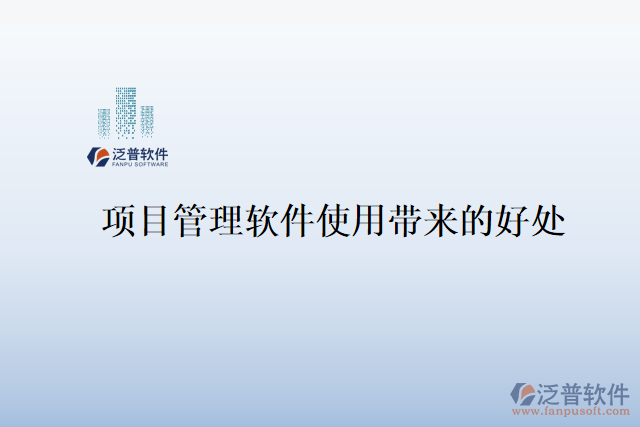 泛普软件
FANPU SOFTWARE

项目管理软件使用带来的好处

泛普软件
www.fanpusoft.com